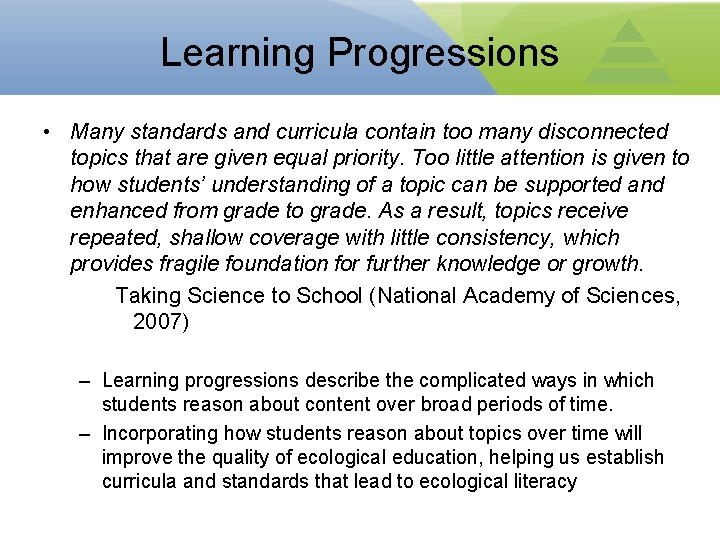 Learning Progressions

• Many standards and curricula contain too many disconnected topics that are given equal priority. Too little attention is given to how students' understanding of a topic can be supported and enhanced from grade to grade. As a result, topics receive repeated, shallow coverage with little consistency, which provides fragile foundation for further knowledge or growth.

Taking Science to School (National Academy of Sciences, 2007)

– Learning progressions describe the complicated ways in which students reason about content over broad periods of time.

– Incorporating how students reason about topics over time will improve the quality of ecological education, helping us establish curricula and standards that lead to ecological literacy